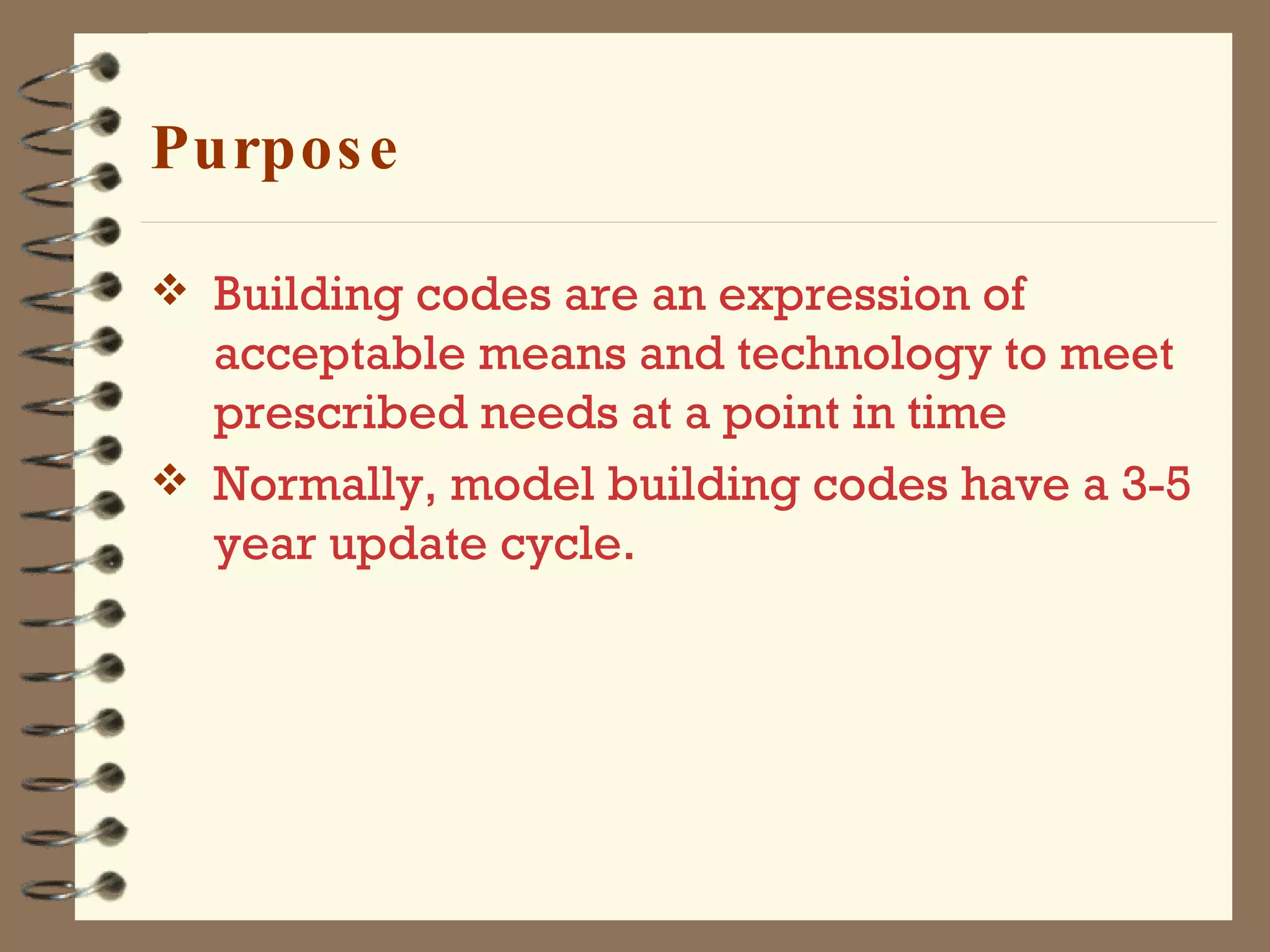 Purpose

❖ Building codes are an expression of acceptable means and technology to meet prescribed needs at a point in time

❖ Normally, model building codes have a 3-5 year update cycle.